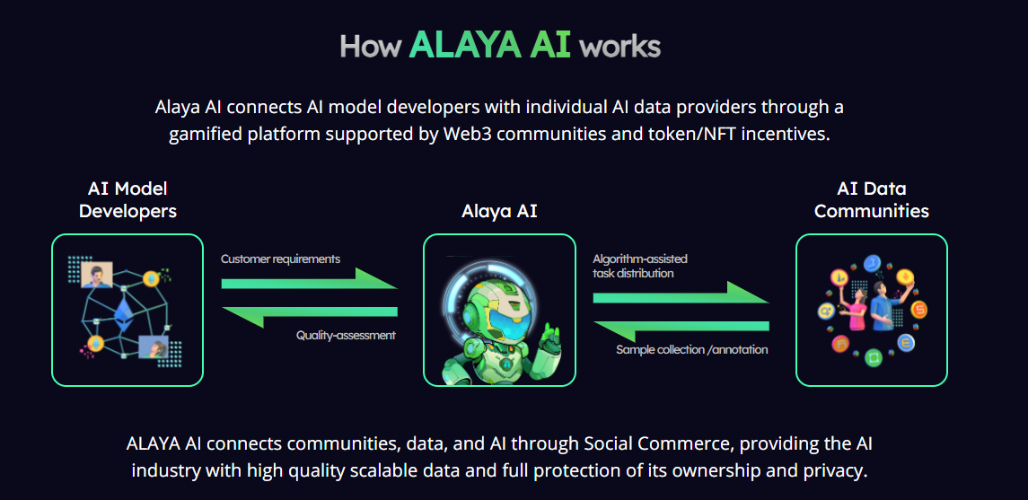 How ALAYA AI works

Alaya AI connects AI model developers with individual AI data providers through a gamified platform supported by Web3 communities and token/NFT incentives.

AI Model Developers

Customer requirements

Quality-assessment

Alaya AI

Algorithm-assisted task distribution

Sample collection /annotation

AI Data Communities

ALAYA AI connects communities, data, and AI through Social Commerce, providing the AI industry with high quality scalable data and full protection of its ownership and privacy.